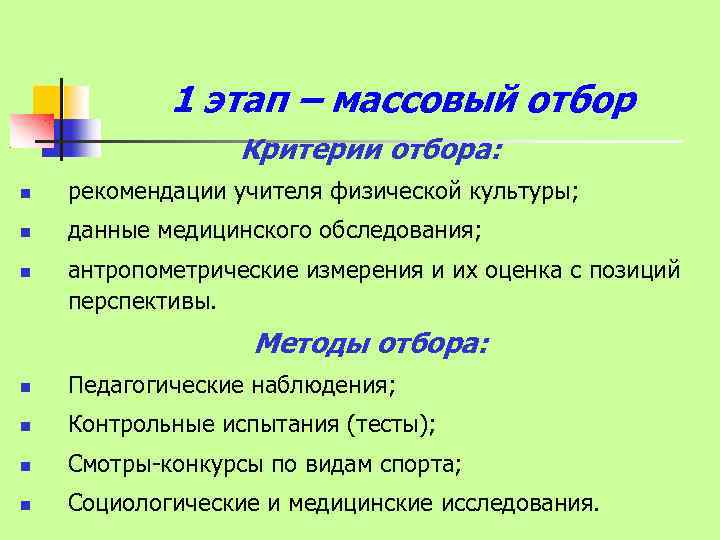 1 этап – массовый отбор

Критерии отбора:

- рекомендации учителя физической культуры;
- данные медицинского обследования;
- антропометрические измерения и их оценка с позиций перспективы.

Методы отбора:

- Педагогические наблюдения;
- Контрольные испытания (тесты);
- Смотры-конкурсы по видам спорта;
- Социологические и медицинские исследования.